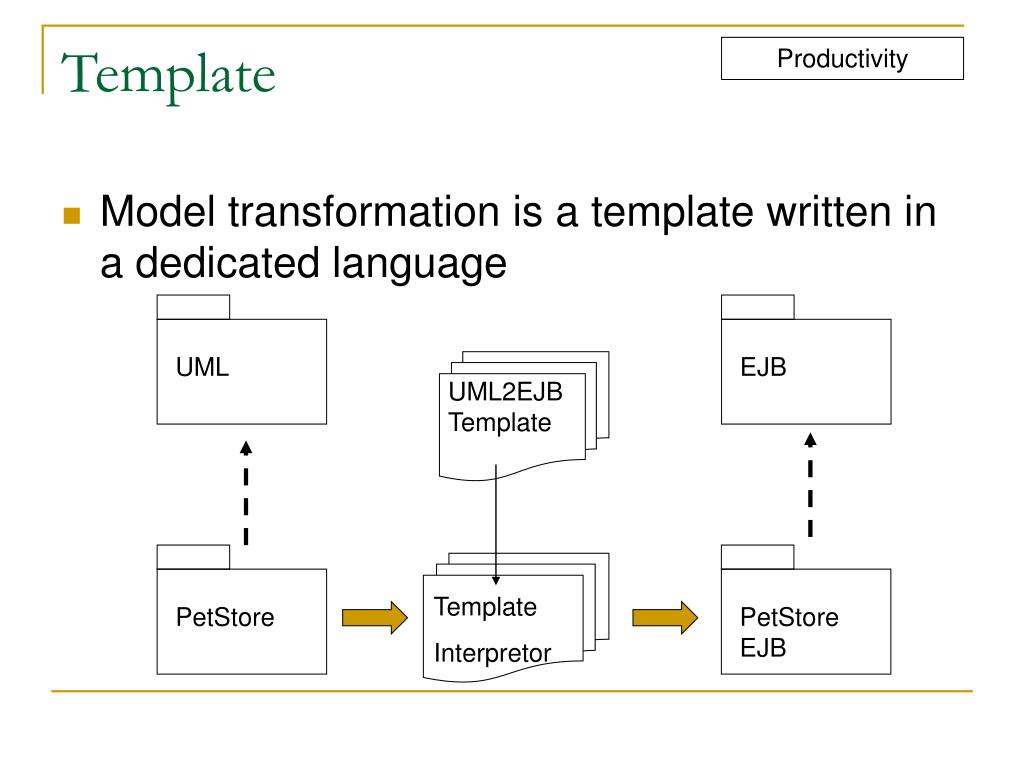 Template

Productivity

Model transformation is a template written in a dedicated language

UML

UML2EJB Template

EJB

PetStore

Template

Interpretor

PetStore EJB